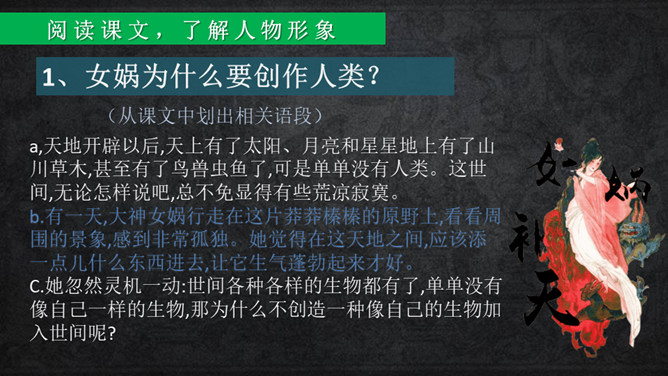 阅读课文，了解人物形象

1、女娲为什么要创作人类？

（从课文中划出相关语段）

a,天地开辟以后,天上有了太阳、月亮和星星地上有了山川草木,甚至有了鸟兽虫鱼了,可是单单没有人类。这世间,无论怎样说吧,总不免显得有些荒凉寂寞。

b.有一天,大神女娲行走在这片莽莽榛榛的原野上,看看周围的景象,感到非常孤独。她觉得在这天地之间,应该添一点儿什么东西进去,让它生气蓬勃起来才好。

C.她忽然灵机一动:世间各种各样的生物都有了,单单没有像自己一样的生物,那为什么不创造一种像自己的生物加入世间呢?

女娲补天